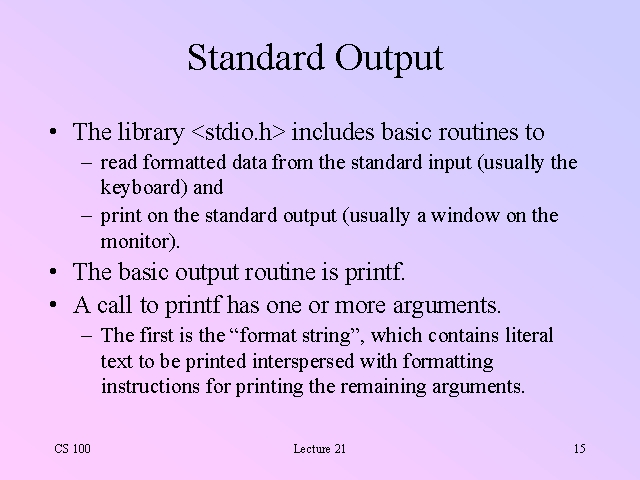 Standard Output

• The library <stdio.h> includes basic routines to
  – read formatted data from the standard input (usually the keyboard) and
  – print on the standard output (usually a window on the monitor).
• The basic output routine is printf.
• A call to printf has one or more arguments.
  – The first is the “format string”, which contains literal text to be printed interspersed with formatting instructions for printing the remaining arguments.

CS 100

Lecture 21

15